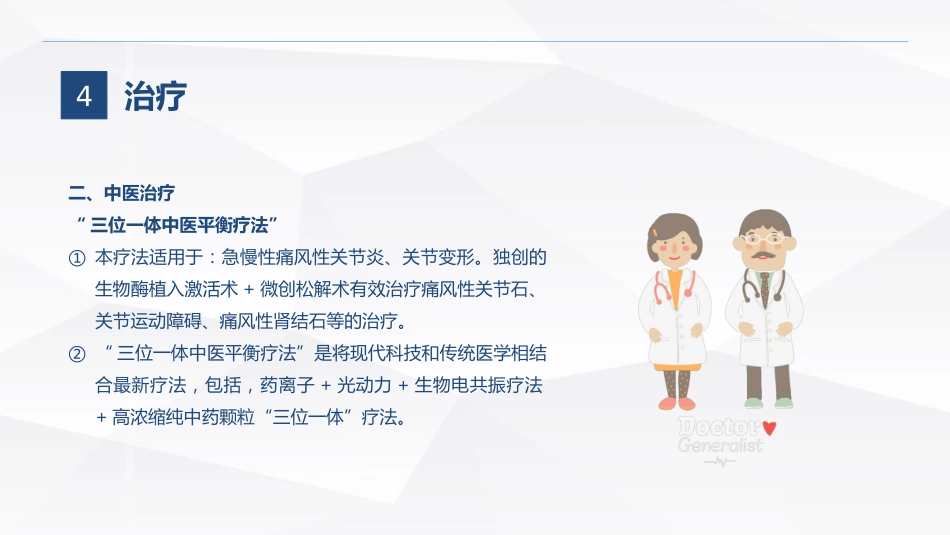 4 治疗

二、中医治疗

“三位一体中医平衡疗法”

① 本疗法适用于：急慢性痛风性关节炎、关节变形。独创的生物酶植入激活术 + 微创松解术有效治疗痛风性关节石、关节运动障碍、痛风性肾结石等的治疗。

② “三位一体中医平衡疗法”是将现代科技和传统医学相结合最新疗法，包括，药离子 + 光动力 + 生物电共振疗法 + 高浓缩纯中药颗粒“三位一体”疗法。

Doctor
Generalist